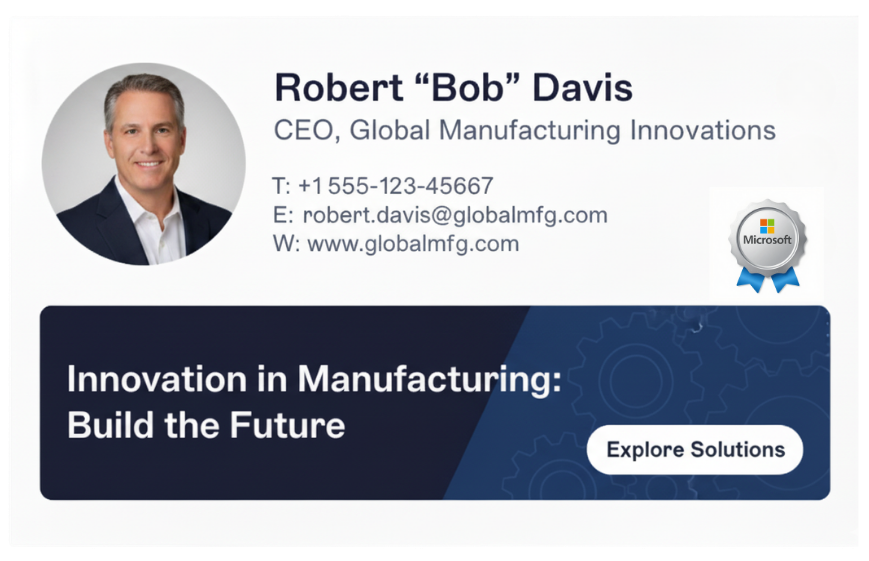 Robert “Bob” Davis
CEO, Global Manufacturing Innovations

T: +1 555-123-45667
E: robert.davis@globalmfg.com
W: www.globalmfg.com

Microsoft

Innovation in Manufacturing: Build the Future

Explore Solutions